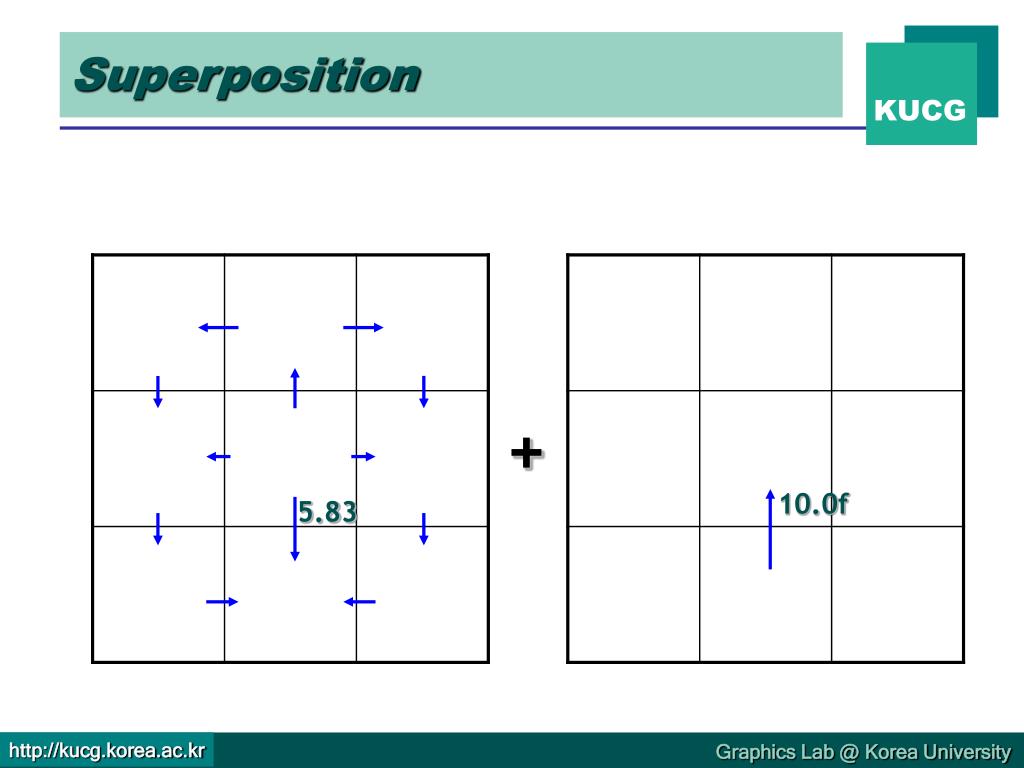 Superposition

KUCG

5.83

+

10.0f

http://kucg.korea.ac.kr

Graphics Lab @ Korea University